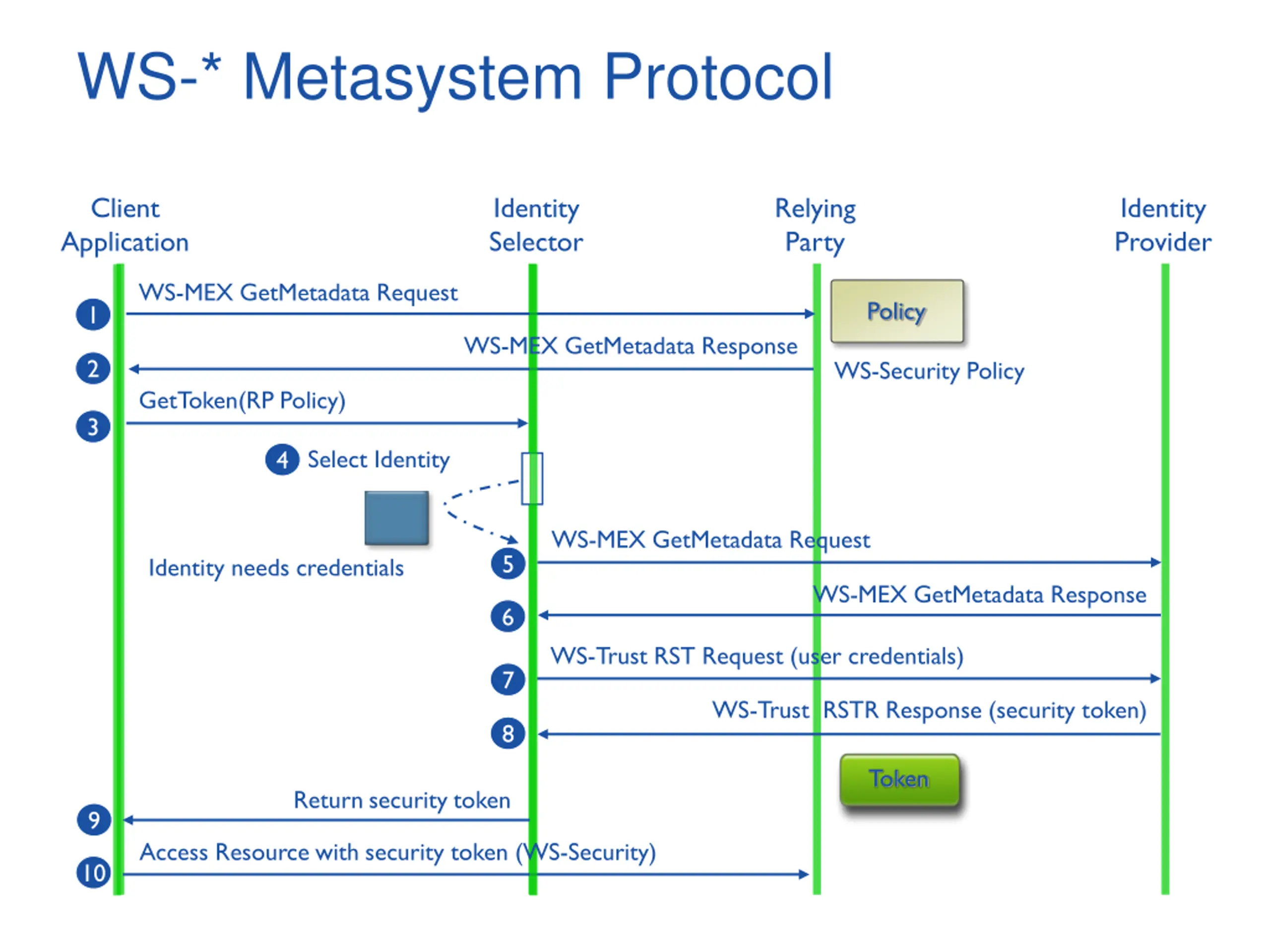 WS-* Metasystem Protocol

Client Application

Identity Selector

Relying Party

Identity Provider

1 WS-MEX GetMetadata Request

Policy

2 WS-MEX GetMetadata Response

WS-Security Policy

3 GetToken(RP Policy)

4 Select Identity

Identity needs credentials

5 WS-MEX GetMetadata Request

6 WS-MEX GetMetadata Response

7 WS-Trust RST Request (user credentials)

8 WS-Trust RSTR Response (security token)

Token

9 Return security token

10 Access Resource with security token (WS-Security)